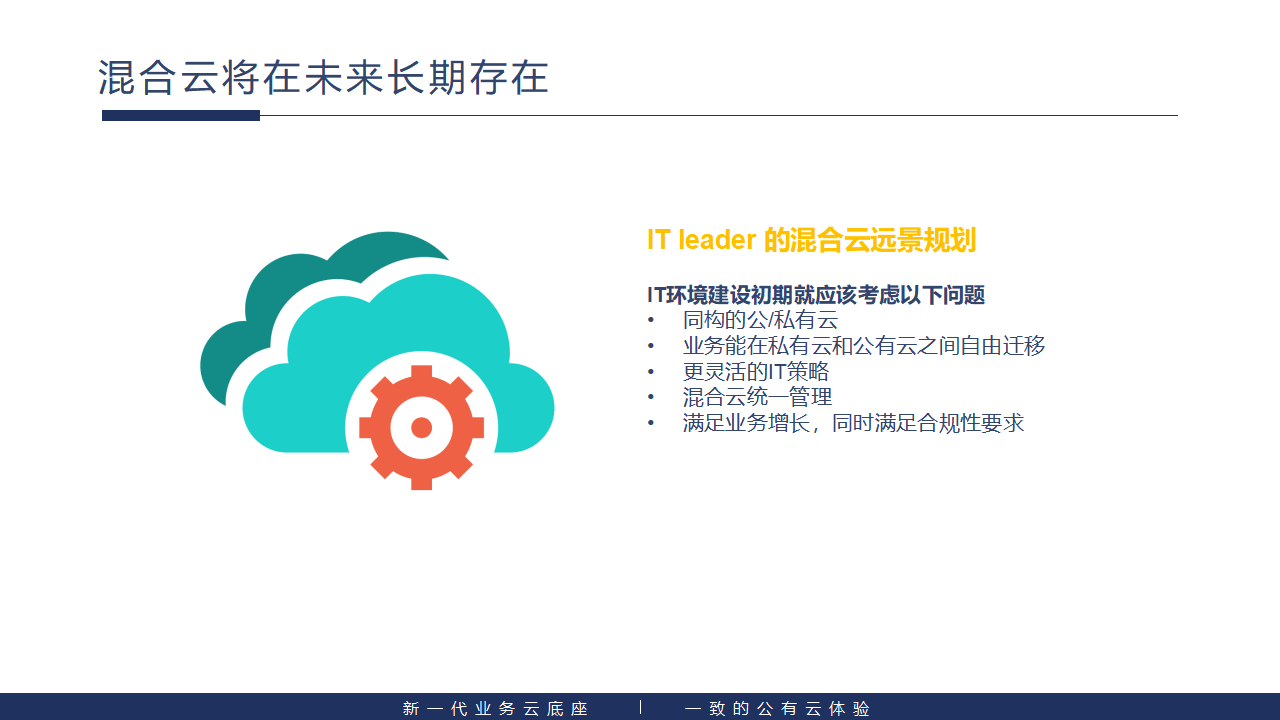 混合云将在未来长期存在

IT leader 的混合云远景规划

IT环境建设初期就应该考虑以下问题
• 同构的公/私有云
• 业务能在私有云和公有云之间自由迁移
• 更灵活的IT策略
• 混合云统一管理
• 满足业务增长，同时满足合规性要求

新一代业务云底座 | 一致的公有云体验